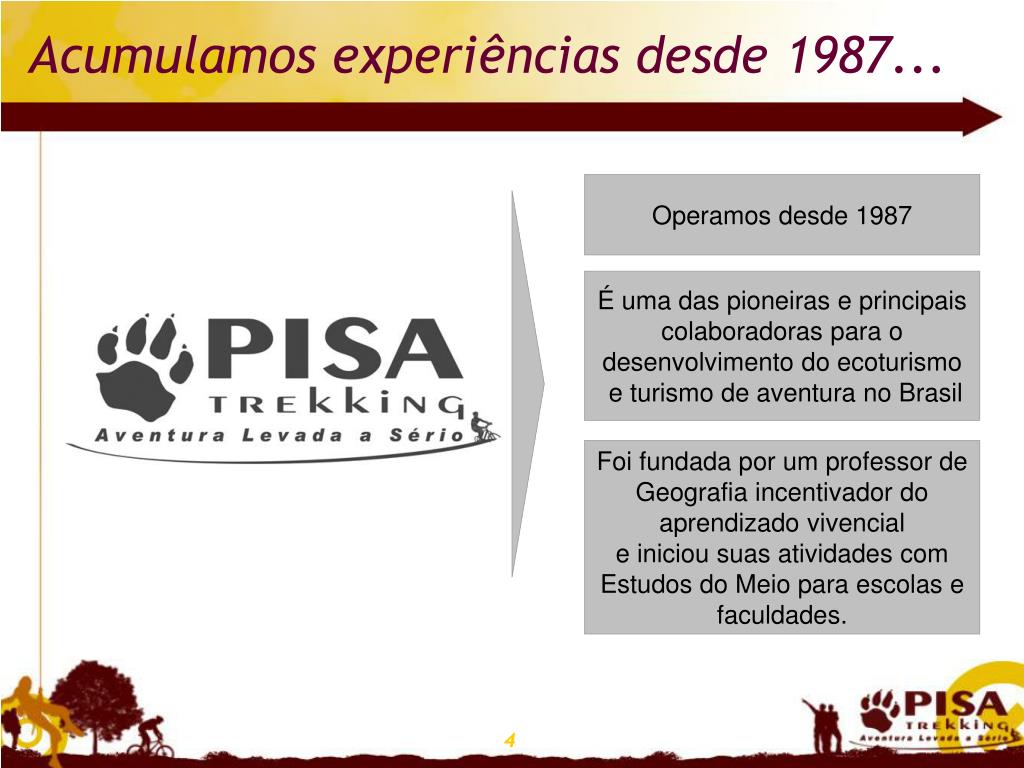 Acumulamos experiências desde 1987...

PISA
TREKKING
Aventura Levada a Sério

Operamos desde 1987

É uma das pioneiras e principais colaboradoras para o desenvolvimento do ecoturismo e turismo de aventura no Brasil

Foi fundada por um professor de Geografia incentivador do aprendizado vivencial
e iniciou suas atividades com Estudos do Meio para escolas e faculdades.

4

PISA
TREKKING
Aventura Levada a Sério